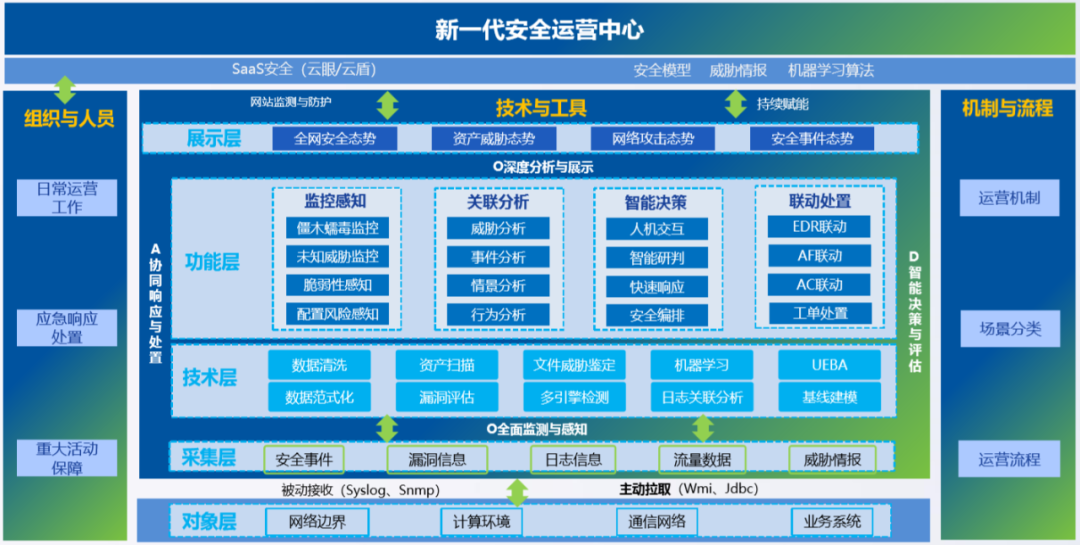 新一代安全运营中心

SaaS安全（云眼/云盾）　安全模型　威胁情报　机器学习算法

组织与人员

日常运营工作

应急响应处置

重大活动保障

网站监测与防护　技术与工具　持续赋能

展示层　全网安全态势　资产威胁态势　网络攻击态势　安全事件态势

O深度分析与展示

A协同响应与处置

功能层

监控感知
僵木蠕毒监控
未知威胁监控
脆弱性感知
配置风险感知

关联分析
威胁分析
事件分析
情景分析
行为分析

智能决策
人机交互
智能研判
快速响应
安全编排

联动处置
EDR联动
AF联动
AC联动
工单处置

D智能决策与评估

技术层
数据清洗　资产扫描　文件威胁鉴定　机器学习　UEBA
数据范式化　漏洞评估　多引擎检测　日志关联分析　基线建模

O全面监测与感知

采集层　安全事件　漏洞信息　日志信息　流量数据　威胁情报

被动接收（Syslog、Snmp）　主动拉取（Wmi、Jdbc）

对象层　网络边界　计算环境　通信网络　业务系统

机制与流程

运营机制

场景分类

运营流程